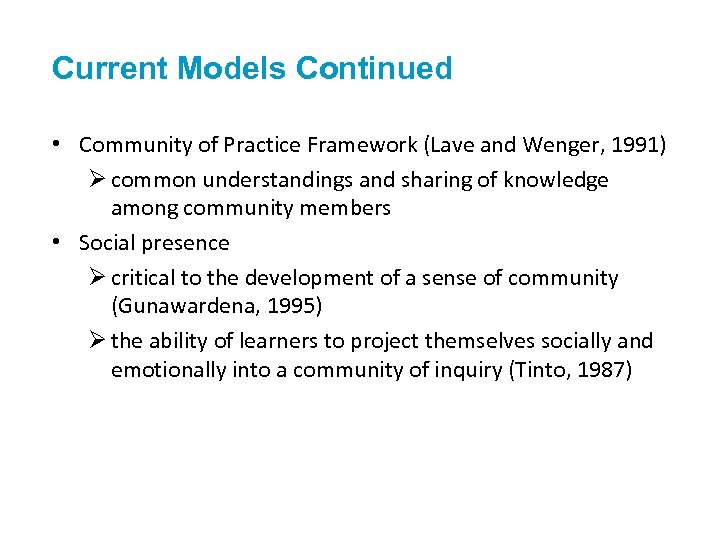 Current Models Continued

• Community of Practice Framework (Lave and Wenger, 1991)
  ➢ common understandings and sharing of knowledge among community members
• Social presence
  ➢ critical to the development of a sense of community (Gunawardena, 1995)
  ➢ the ability of learners to project themselves socially and emotionally into a community of inquiry (Tinto, 1987)